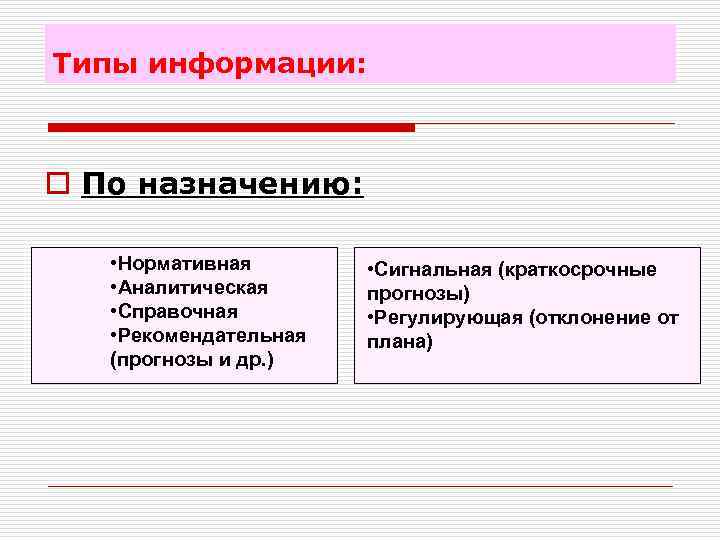 Типы информации:

По назначению:

•Нормативная
•Аналитическая
•Справочная
•Рекомендательная (прогнозы и др.)

•Сигнальная (краткосрочные прогнозы)
•Регулирующая (отклонение от плана)